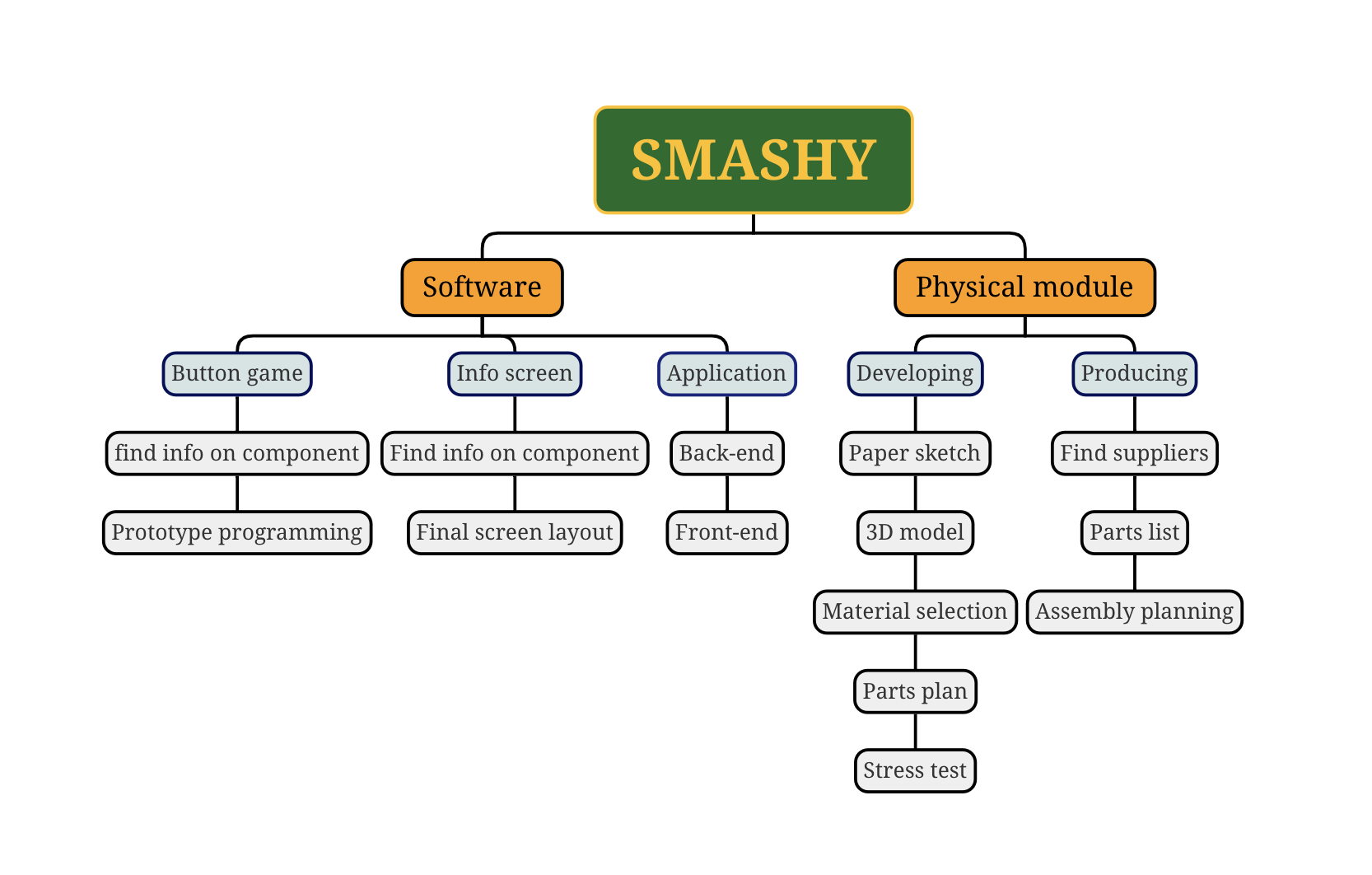 SMASHY

Software

Physical module

Button game
find info on component
Prototype programming

Info screen
Find info on component
Final screen layout

Application
Back-end
Front-end

Developing
Paper sketch
3D model
Material selection
Parts plan
Stress test

Producing
Find suppliers
Parts list
Assembly planning